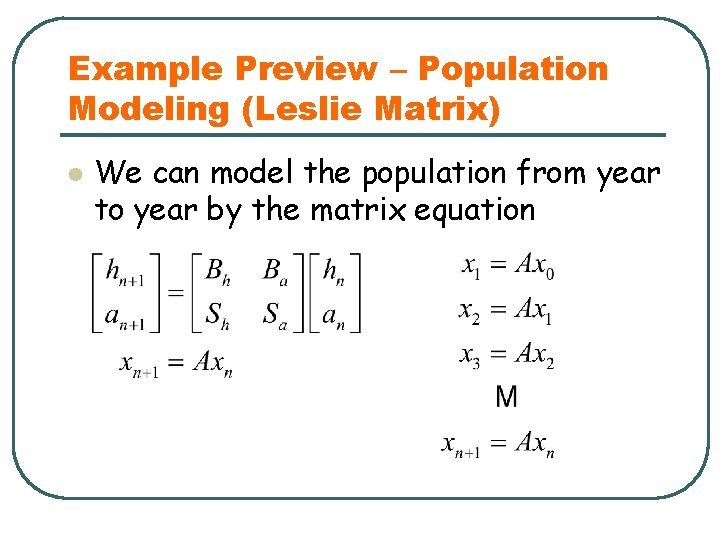 Example Preview – Population Modeling (Leslie Matrix)

We can model the population from year to year by the matrix equation

$\begin{bmatrix} h_{n+1} \\ a_{n+1} \end{bmatrix} = \begin{bmatrix} B_h & B_a \\ S_h & S_a \end{bmatrix} \begin{bmatrix} h_n \\ a_n \end{bmatrix}$

$x_{n+1} = Ax_n$

$x_1 = Ax_0$

$x_2 = Ax_1$

$x_3 = Ax_2$

M

$x_{n+1} = Ax_n$